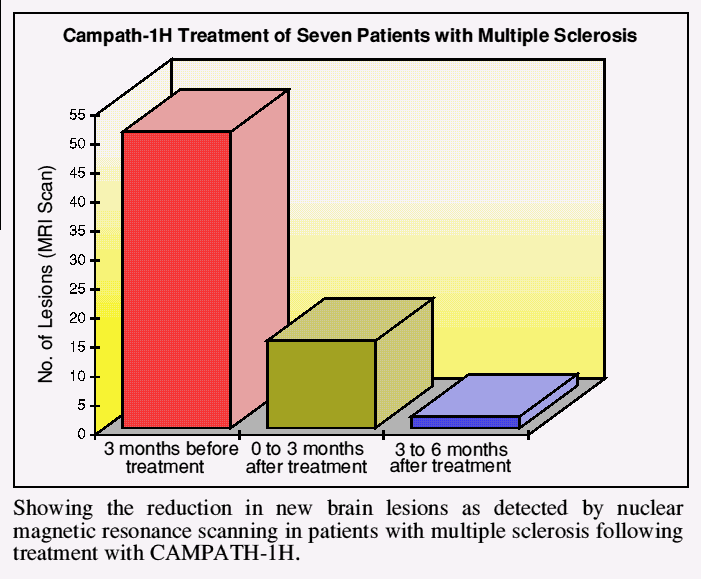 Campath-1H Treatment of Seven Patients with Multiple Sclerosis

No. of Lesions (MRI Scan)

55
50
45
40
35
30
25
20
15
10
5
0

3 months before treatment

0 to 3 months after treatment

3 to 6 months after treatment

Showing the reduction in new brain lesions as detected by nuclear magnetic resonance scanning in patients with multiple sclerosis following treatment with CAMPATH-1H.